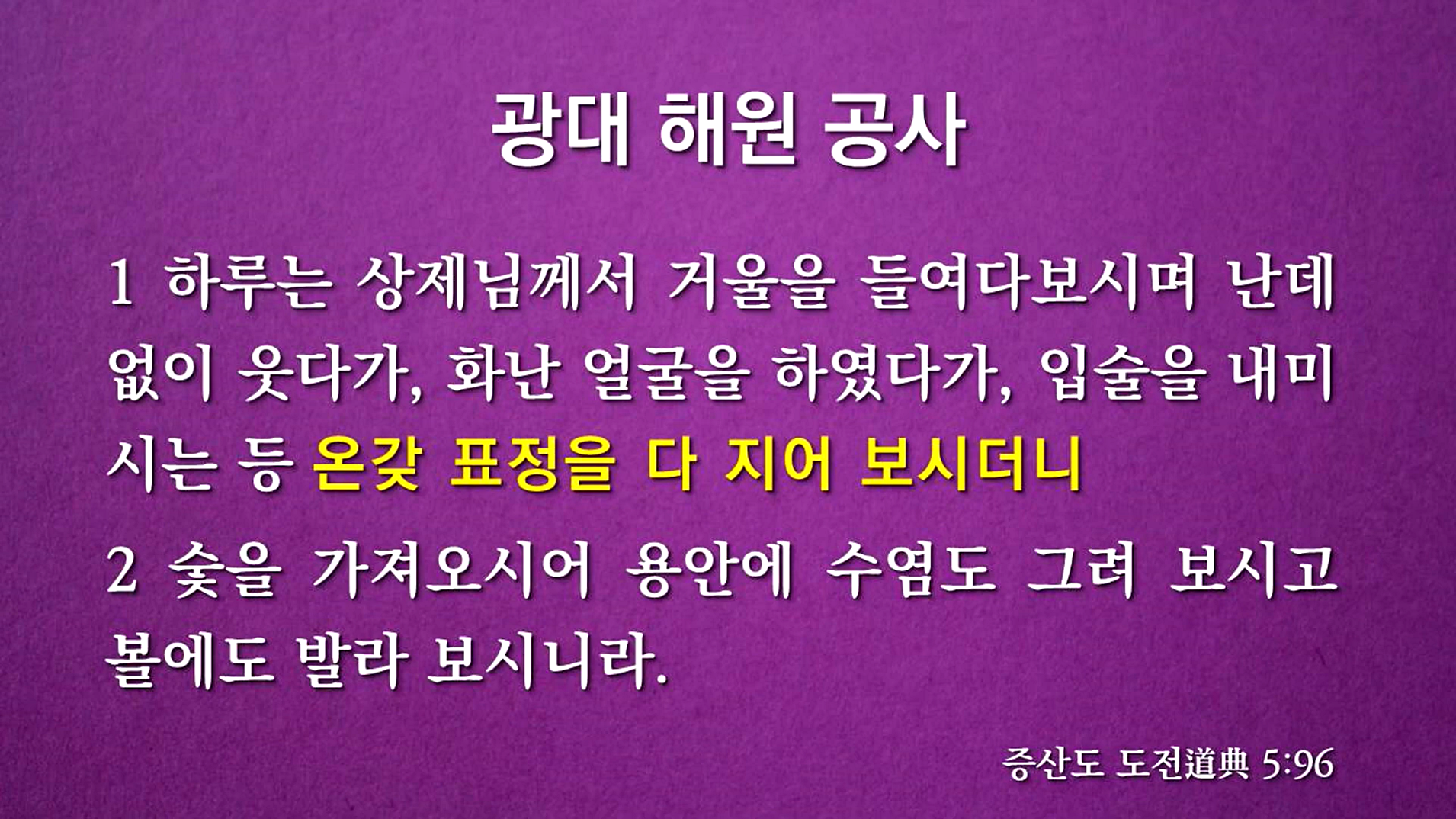 광대 해원 공사

1 하루는 상제님께서 거울을 들여다보시며 난데없이 웃다가, 화난 얼굴을 하였다가, 입술을 내미시는 등 온갖 표정을 다 지어 보시더니

2 숯을 가져오시어 용안에 수염도 그려 보시고 볼에도 발라 보시니라.

증산도 도전道典 5:96